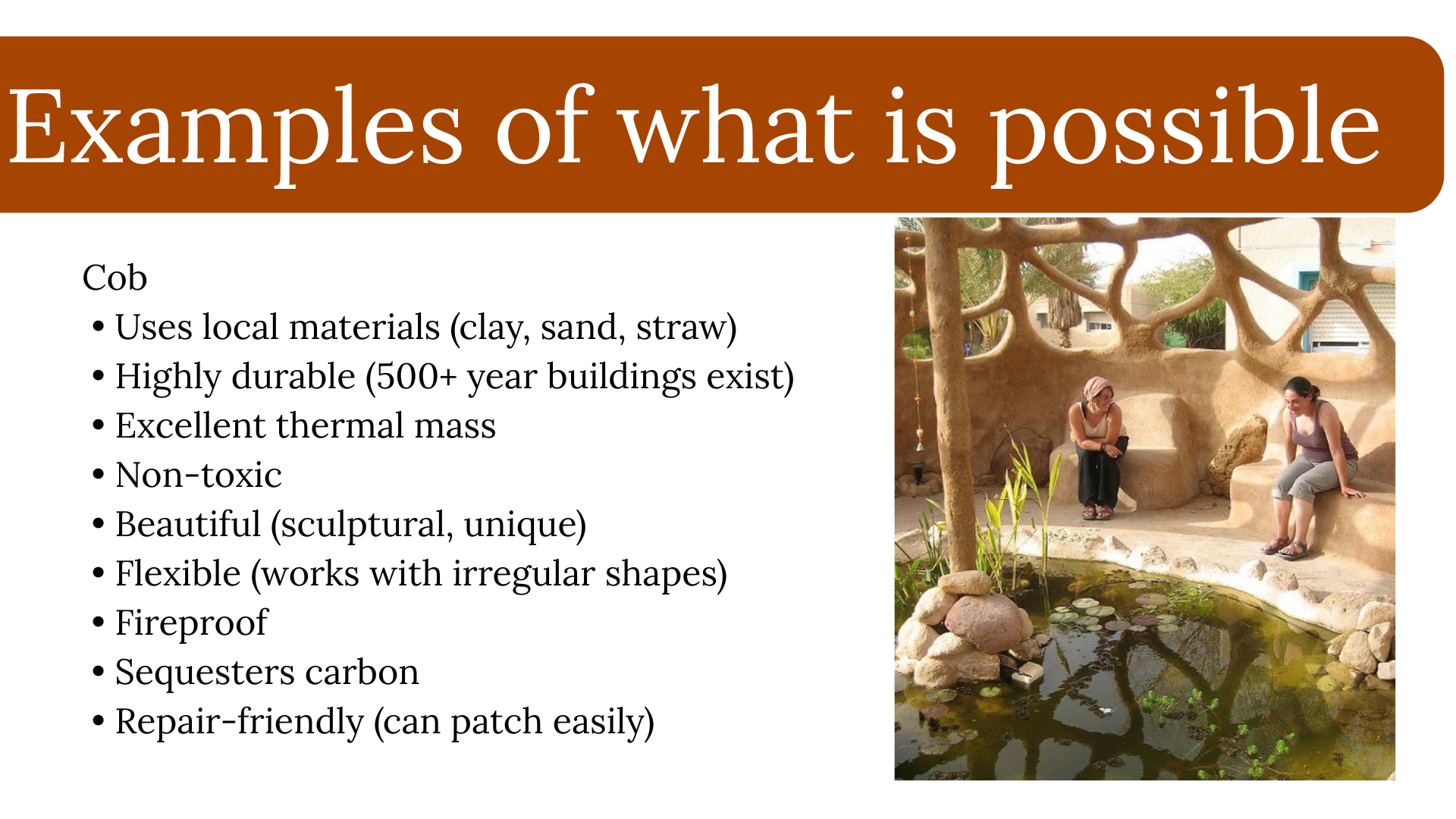 Examples of what is possible

Cob

• Uses local materials (clay, sand, straw)
• Highly durable (500+ year buildings exist)
• Excellent thermal mass
• Non-toxic
• Beautiful (sculptural, unique)
• Flexible (works with irregular shapes)
• Fireproof
• Sequesters carbon
• Repair-friendly (can patch easily)